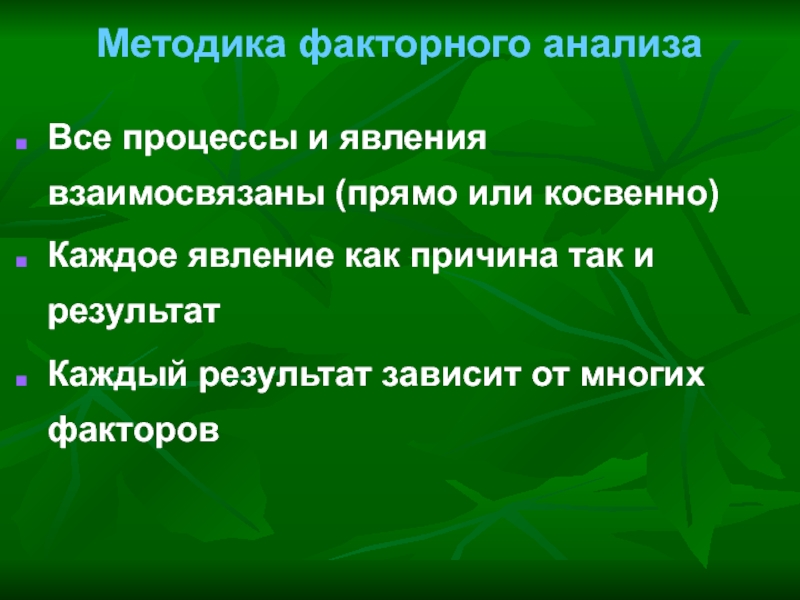 Методика факторного анализа

- Все процессы и явления взаимосвязаны (прямо или косвенно)
- Каждое явление как причина так и результат
- Каждый результат зависит от многих факторов